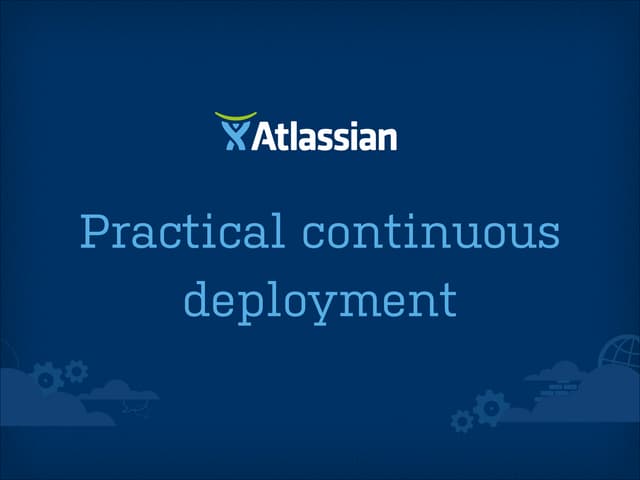 Atlassian

Practical continuous deployment